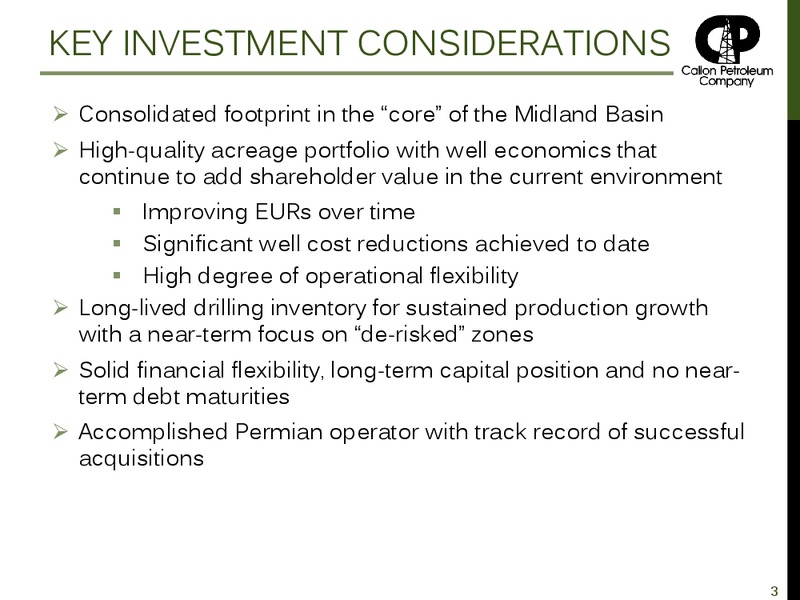 KEY INVESTMENT CONSIDERATIONS

CP
Callon Petroleum Company

➢ Consolidated footprint in the “core” of the Midland Basin

➢ High-quality acreage portfolio with well economics that continue to add shareholder value in the current environment

▪ Improving EURs over time

▪ Significant well cost reductions achieved to date

▪ High degree of operational flexibility

➢ Long-lived drilling inventory for sustained production growth with a near-term focus on “de-risked” zones

➢ Solid financial flexibility, long-term capital position and no near-term debt maturities

➢ Accomplished Permian operator with track record of successful acquisitions

3